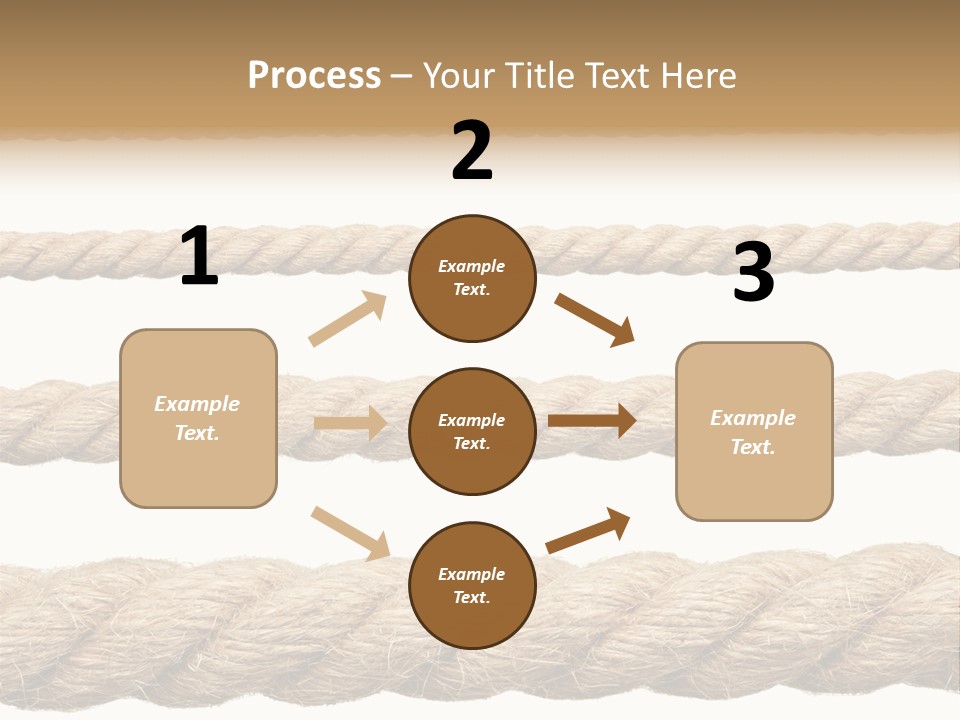 Process – Your Title Text Here

1

Example Text.

2

Example Text.

Example Text.

Example Text.

3

Example Text.